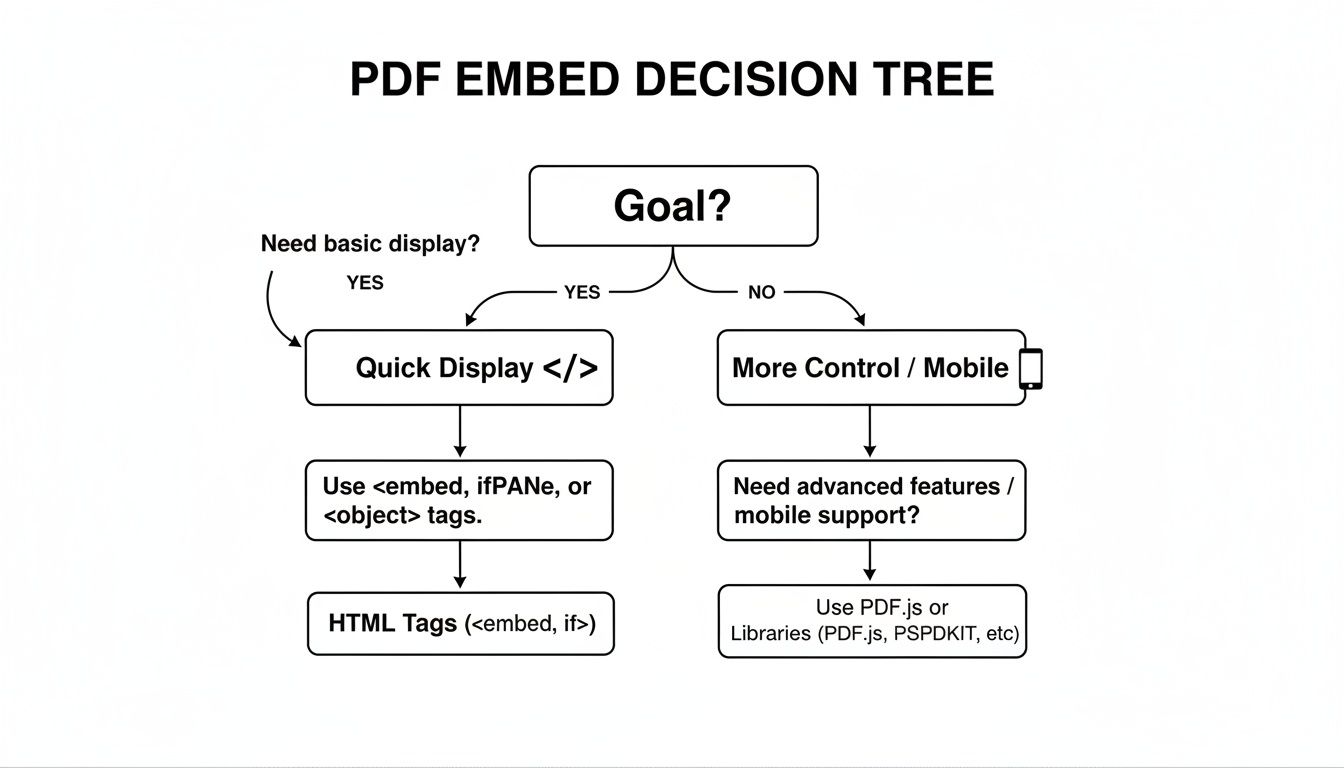 PDF EMBED DECISION TREE

Goal?

Need basic display?

YES

YES

NO

Quick Display </>

More Control / Mobile

Use <embed, ifPANe, or <object> tags.

Need advanced features / mobile support?

HTML Tags (<embed, if>)

Use PDF.js or Libraries (PDF.js, PSPDKIT, etc)